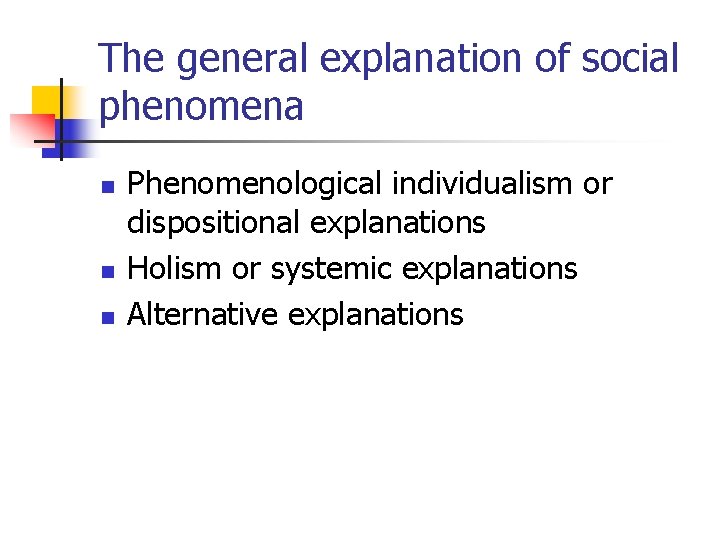 The general explanation of social phenomena

- Phenomenological individualism or dispositional explanations
- Holism or systemic explanations
- Alternative explanations